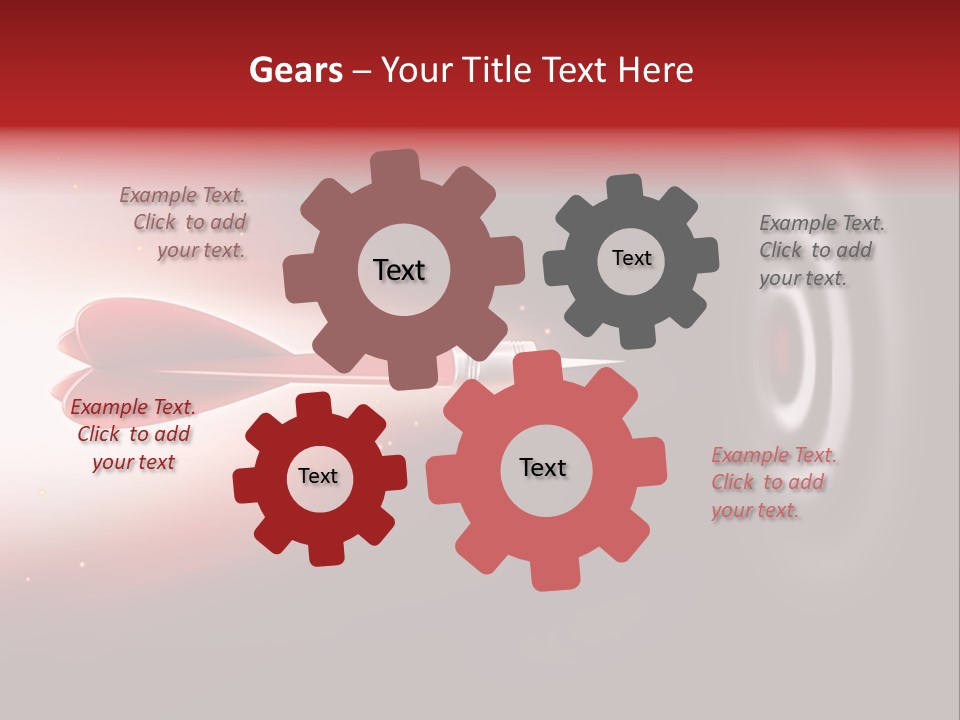 Gears – Your Title Text Here

Example Text. Click to add your text.

Text

Text

Example Text. Click to add your text.

Example Text. Click to add your text

Text

Text

Example Text. Click to add your text.